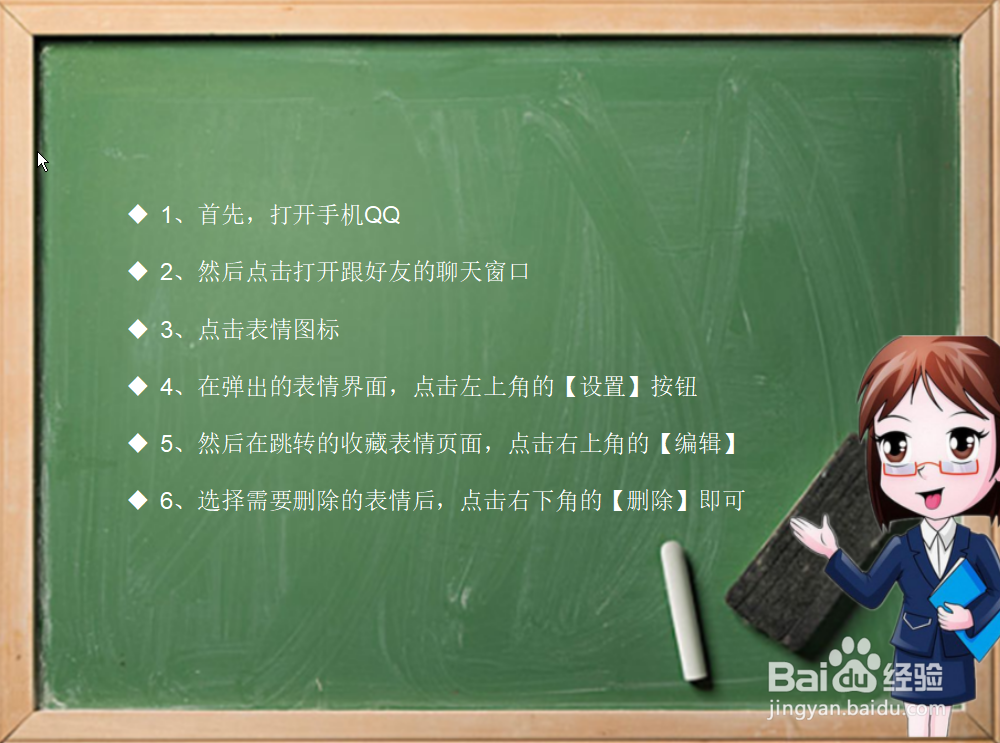 ◆ 1、首先，打开手机QQ

◆ 2、然后点击打开跟好友的聊天窗口

◆ 3、点击表情图标

◆ 4、在弹出的表情界面，点击左上角的【设置】按钮

◆ 5、然后在跳转的收藏表情页面，点击右上角的【编辑】

◆ 6、选择需要删除的表情后，点击右下角的【删除】即可

Baidu经验
jingyan.baidu.com